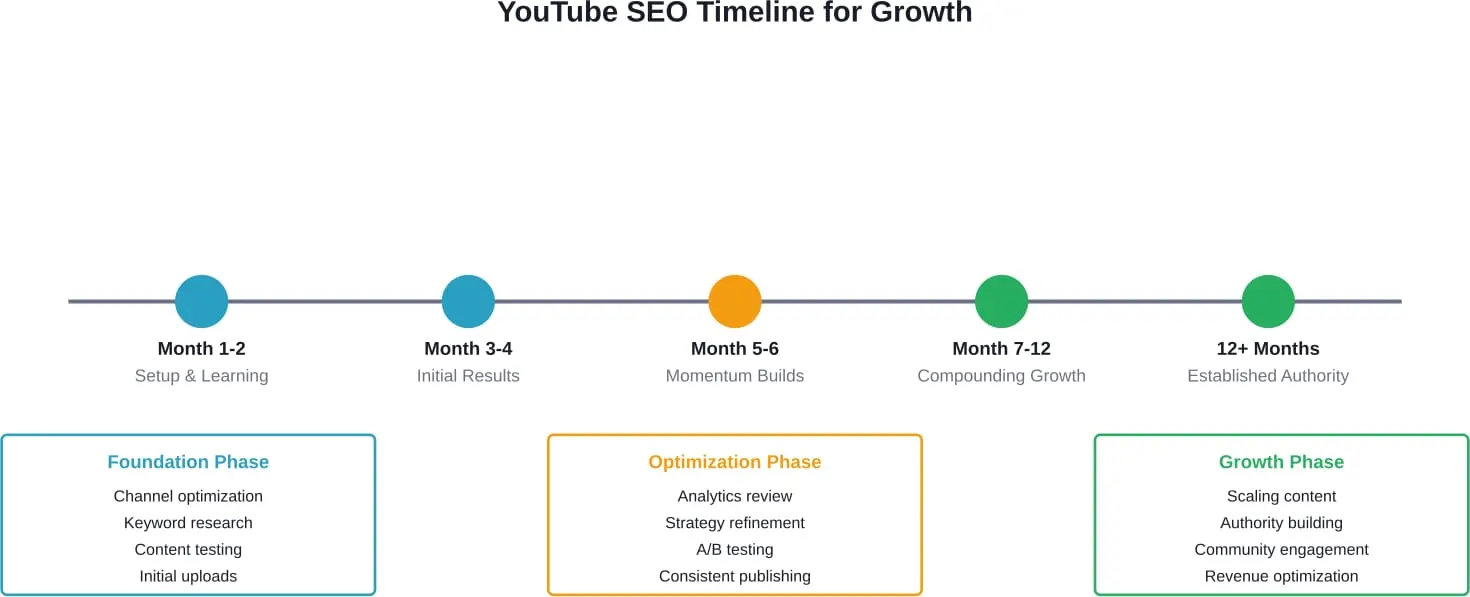 YouTube SEO Timeline for Growth

Month 1-2
Setup & Learning

Month 3-4
Initial Results

Month 5-6
Momentum Builds

Month 7-12
Compounding Growth

12+ Months
Established Authority

Foundation Phase
Channel optimization
Keyword research
Content testing
Initial uploads

Optimization Phase
Analytics review
Strategy refinement
A/B testing
Consistent publishing

Growth Phase
Scaling content
Authority building
Community engagement
Revenue optimization